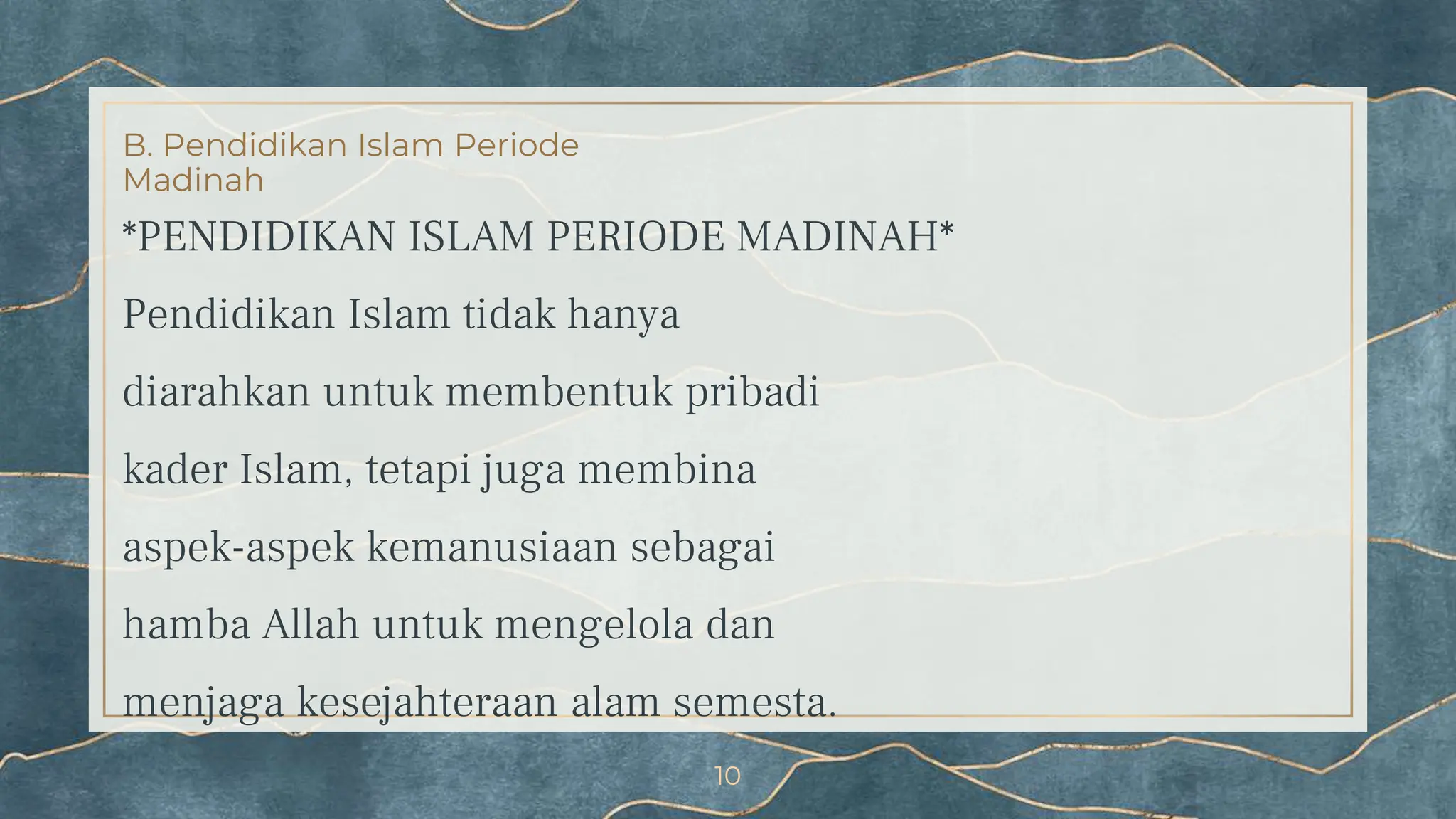 B. Pendidikan Islam Periode Madinah

*PENDIDIKAN ISLAM PERIODE MADINAH*

Pendidikan Islam tidak hanya diarahkan untuk membentuk pribadi kader Islam, tetapi juga membina aspek-aspek kemanusiaan sebagai hamba Allah untuk mengelola dan menjaga kesejahteraan alam semesta.

10